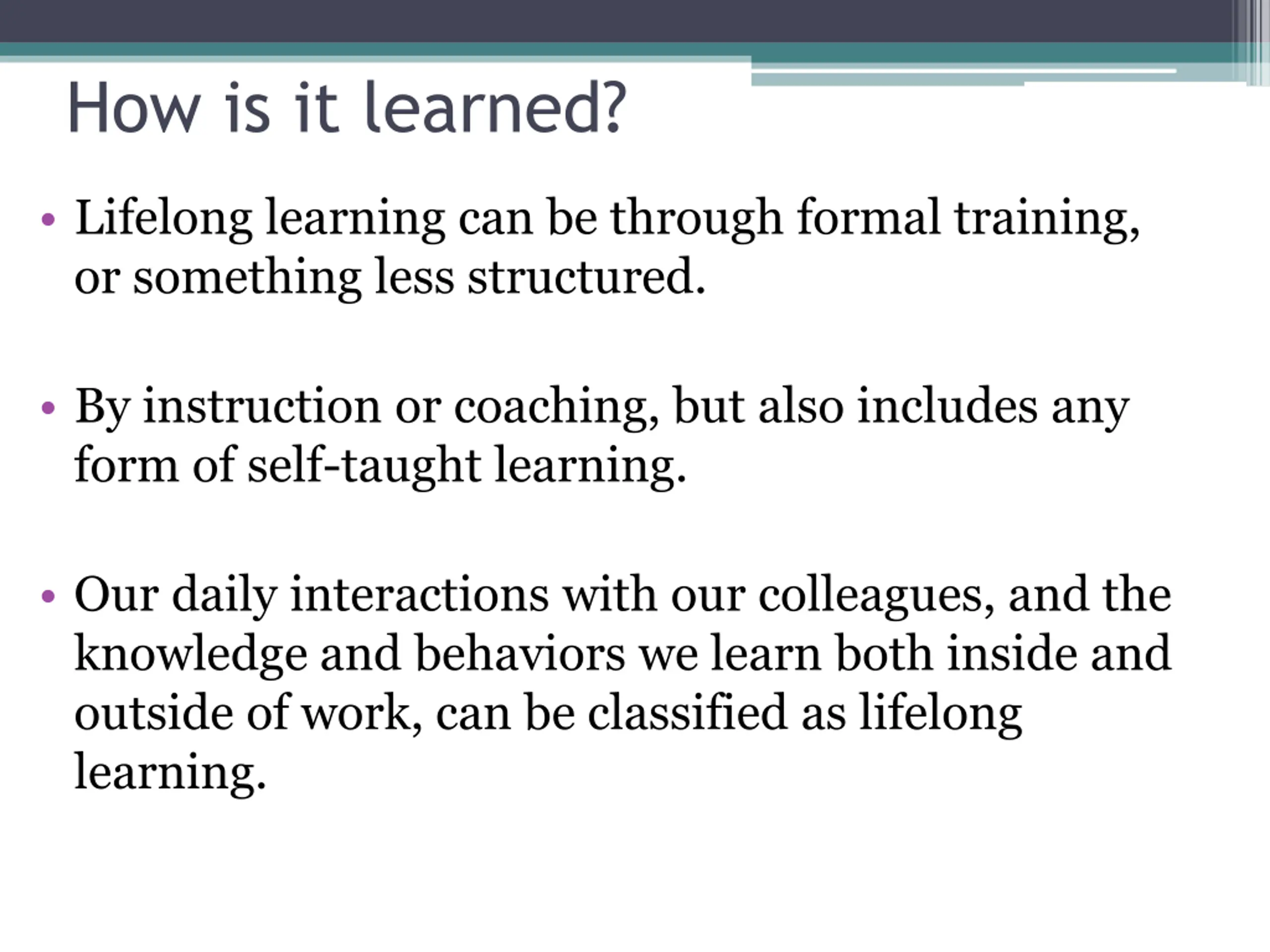 How is it learned?

• Lifelong learning can be through formal training, or something less structured.

• By instruction or coaching, but also includes any form of self-taught learning.

• Our daily interactions with our colleagues, and the knowledge and behaviors we learn both inside and outside of work, can be classified as lifelong learning.